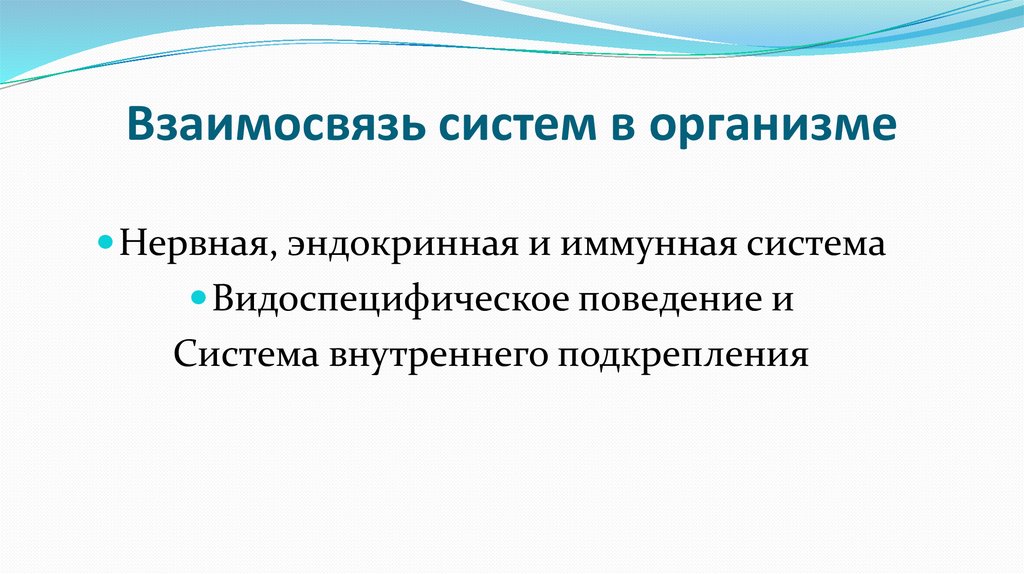 Взаимосвязь систем в организме

Нервная, эндокринная и иммунная система

Видоспецифическое поведение и Система внутреннего подкрепления